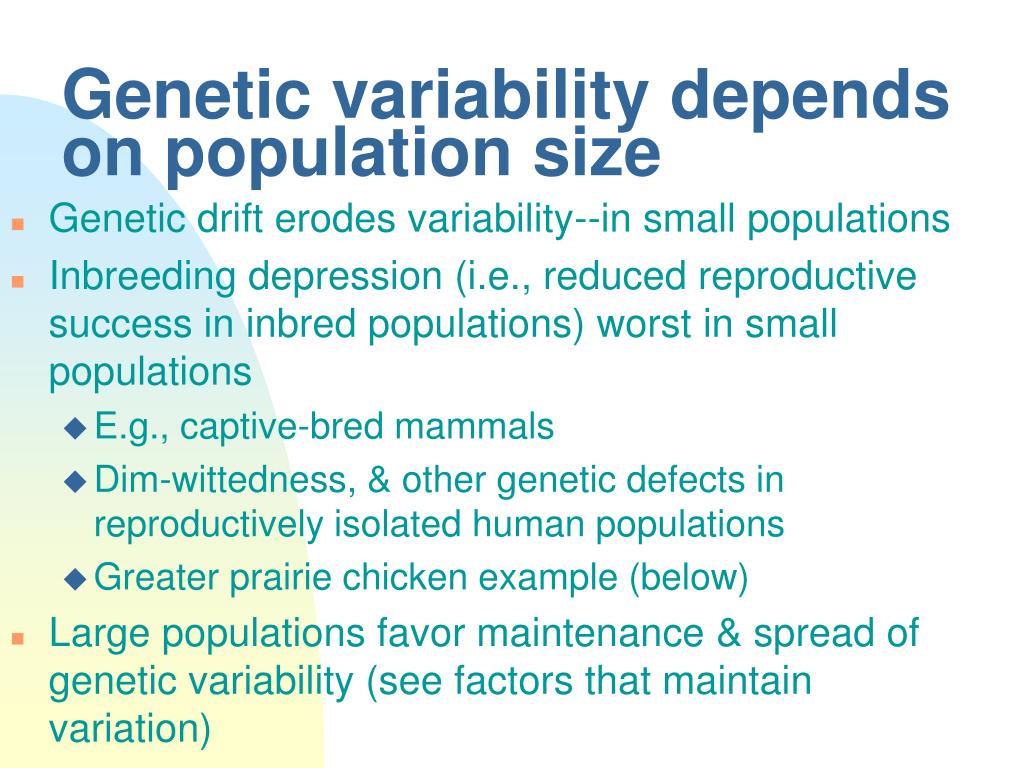 Genetic variability depends on population size

Genetic drift erodes variability--in small populations

Inbreeding depression (i.e., reduced reproductive success in inbred populations) worst in small populations

E.g., captive-bred mammals

Dim-wittedness, & other genetic defects in reproductively isolated human populations

Greater prairie chicken example (below)

Large populations favor maintenance & spread of genetic variability (see factors that maintain variation)